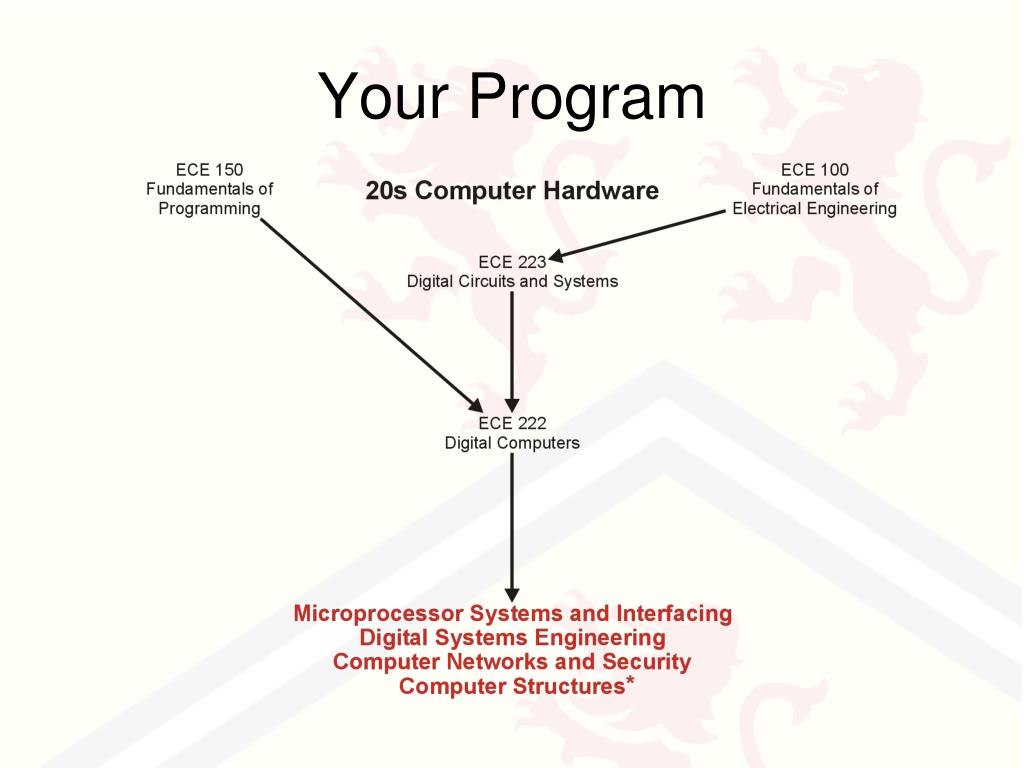 Your Program

ECE 150
Fundamentals of
Programming

20s Computer Hardware

ECE 100
Fundamentals of
Electrical Engineering

ECE 223
Digital Circuits and Systems

ECE 222
Digital Computers

Microprocessor Systems and Interfacing
Digital Systems Engineering
Computer Networks and Security
Computer Structures*